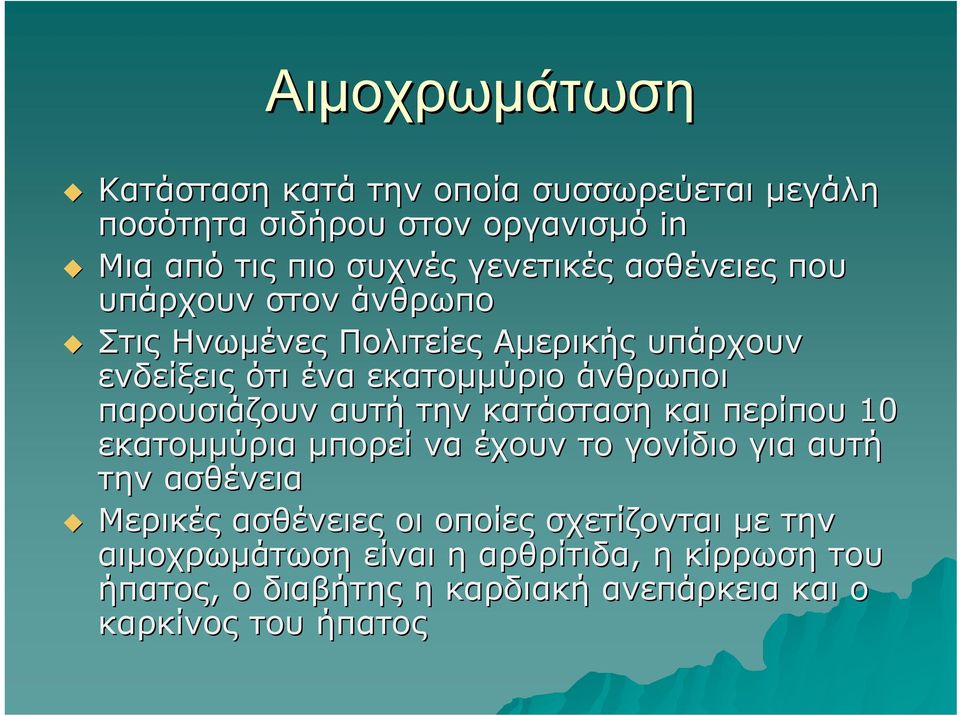 Αιμοχρωμάτωση

Κατάσταση κατά την οποία συσσωρεύεται μεγάλη ποσότητα σιδήρου στον οργανισμό in

Μια από τις πιο συχνές γενετικές ασθένειες που υπάρχουν στον άνθρωπο

Στις Ηνωμένες Πολιτείες Αμερικής υπάρχουν ενδείξεις ότι ένα εκατομμύριο άνθρωποι παρουσιάζουν αυτή την κατάσταση και περίπου 10 εκατομμύρια μπορεί να έχουν το γονίδιο για αυτή την ασθένεια

Μερικές ασθένειες οι οποίες σχετίζονται με την αιμοχρωμάτωση είναι η αρθρίτιδα, η κίρρωση του ήπατος, ο διαβήτης η καρδιακή ανεπάρκεια και ο καρκίνος του ήπατος